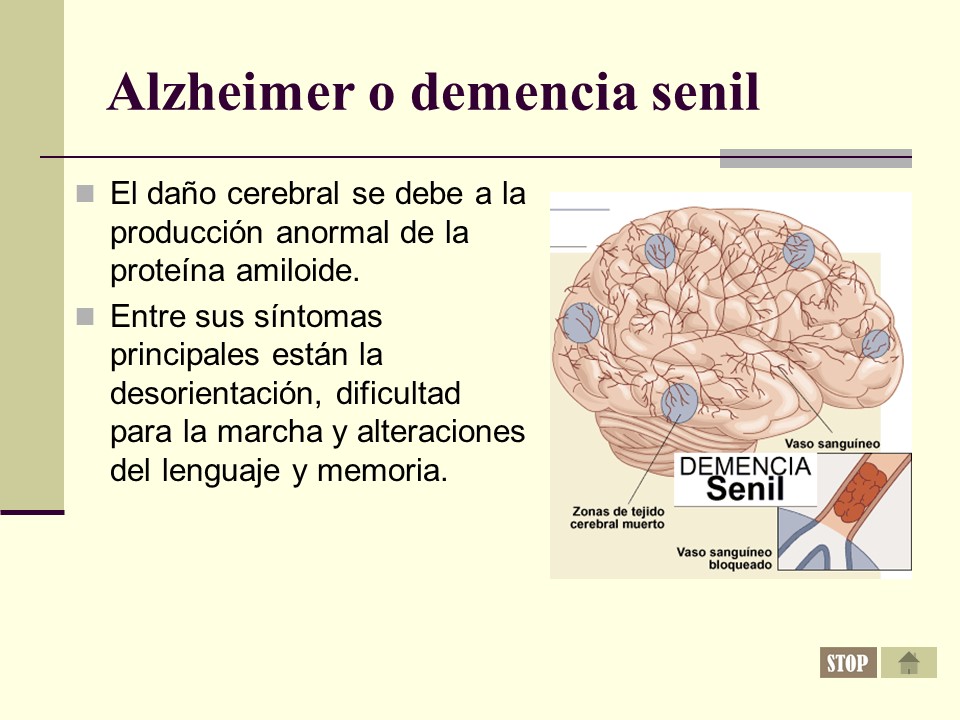 Alzheimer o demencia senil

El daño cerebral se debe a la producción anormal de la proteína amiloide.

Entre sus síntomas principales están la desorientación, dificultad para la marcha y alteraciones del lenguaje y memoria.

Vaso sanguíneo

DEMENCIA Senil

Zonas de tejido cerebral muerto

Vaso sanguíneo bloqueado

STOP